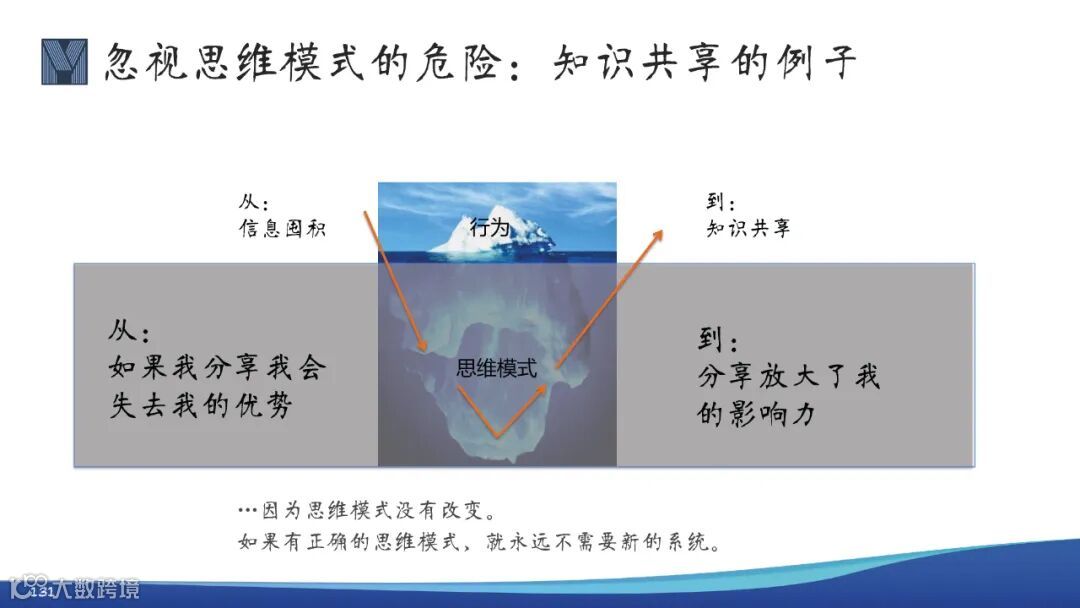 忽视思维模式的危险：知识共享的例子

从：
信息囤积

行为

到：
知识共享

从：
如果我分享我会失去我的优势

思维模式

到：
分享放大了我的影响力

…因为思维模式没有改变。
如果有正确的思维模式，就永远不需要新的系统。

131 大数跨境